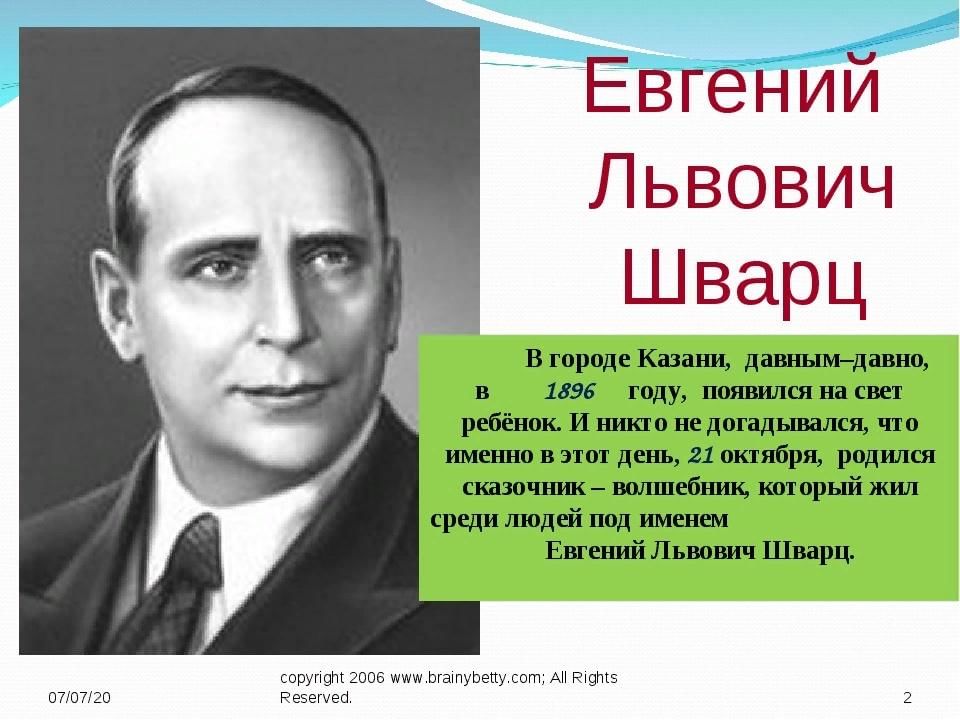 Евгений Львович Шварц

В городе Казани, давным–давно, в 1896 году, появился на свет ребёнок. И никто не догадывался, что именно в этот день, 21 октября, родился сказочник – волшебник, который жил среди людей под именем Евгений Львович Шварц.

07/07/20

copyright 2006 www.brainybetty.com; All Rights Reserved.

2